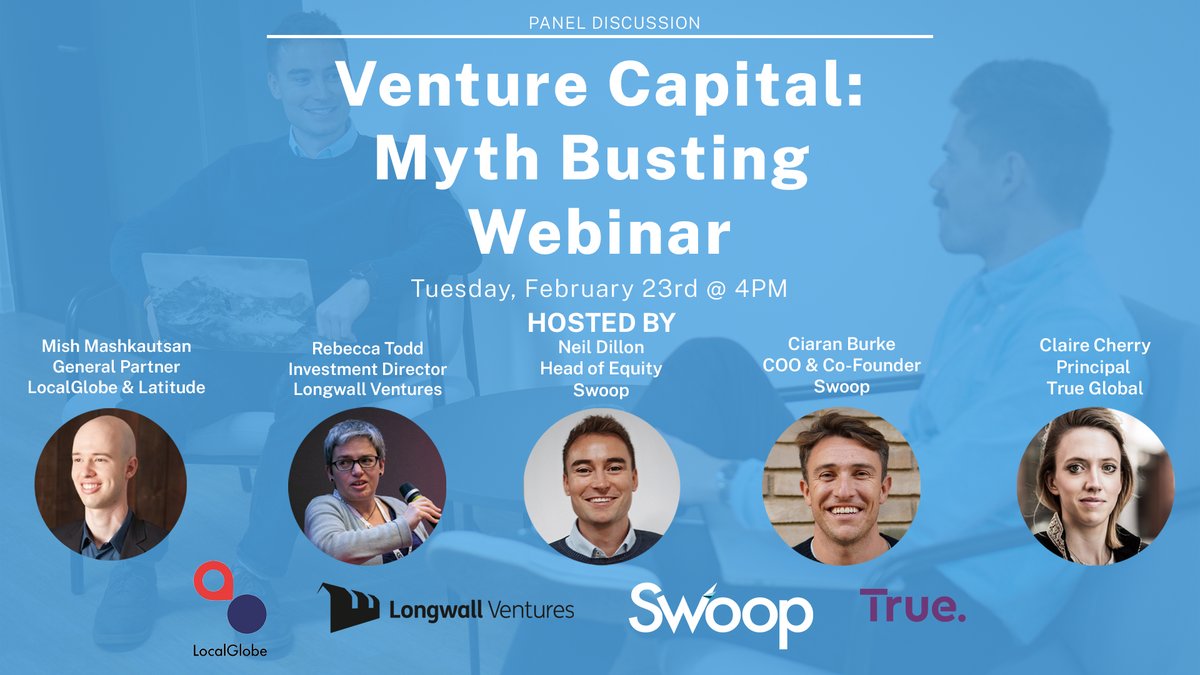 PANEL DISCUSSION

Venture Capital: Myth Busting Webinar

Tuesday, February 23rd @ 4PM

HOSTED BY

Mish Mashkautsan
General Partner
LocalGlobe & Latitude

Rebecca Todd
Investment Director
Longwall Ventures

Neil Dillon
Head of Equity
Swoop

Ciaran Burke
COO & Co-Founder
Swoop

Claire Cherry
Principal
True Global

LocalGlobe

Longwall Ventures

Swoop

True.